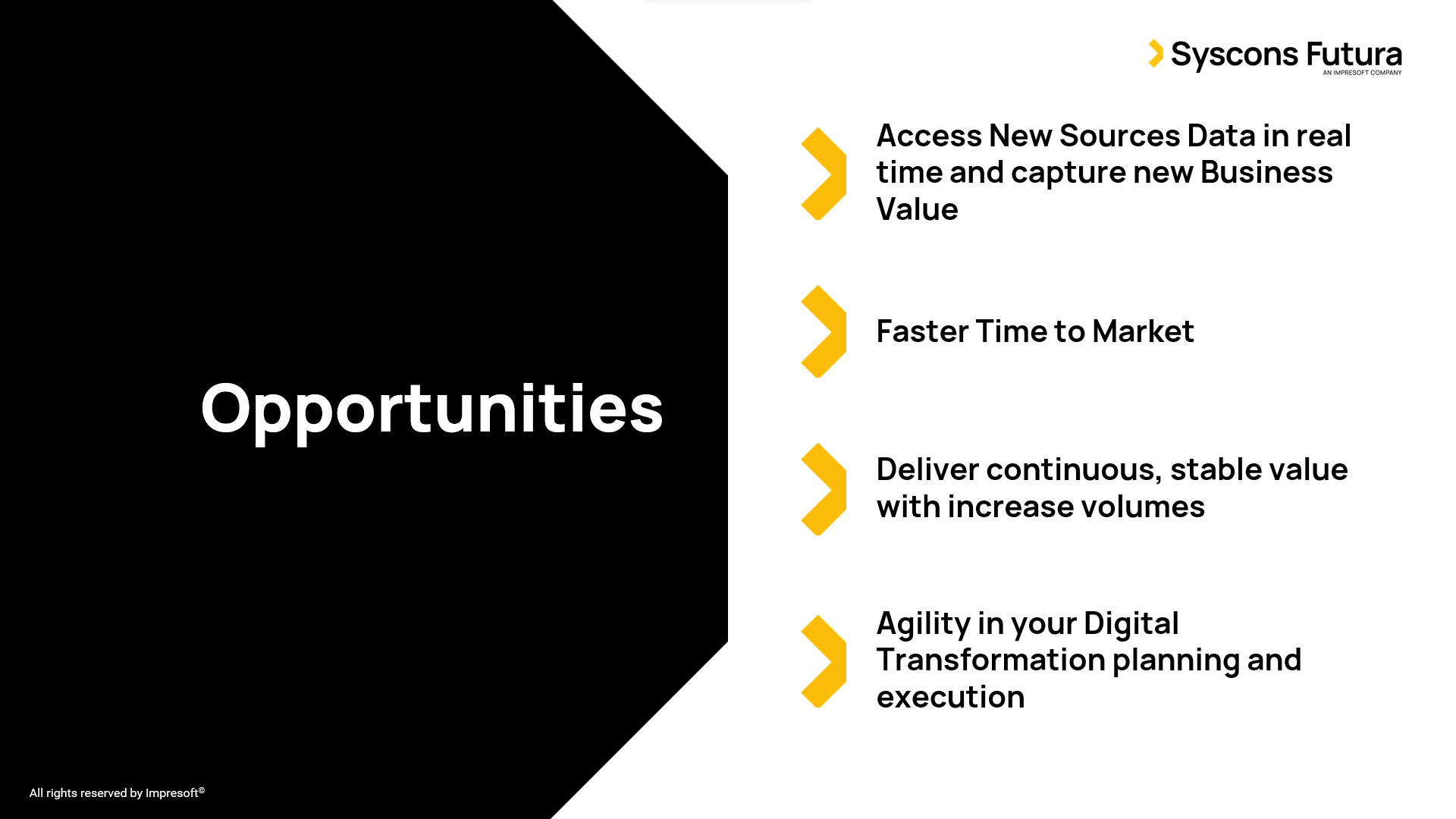 Syscons Futura
AN IMPRESOFT COMPANY

Opportunities

Access New Sources Data in real time and capture new Business Value

Faster Time to Market

Deliver continuous, stable value with increase volumes

Agility in your Digital Transformation planning and execution

All rights reserved by Impresoft®